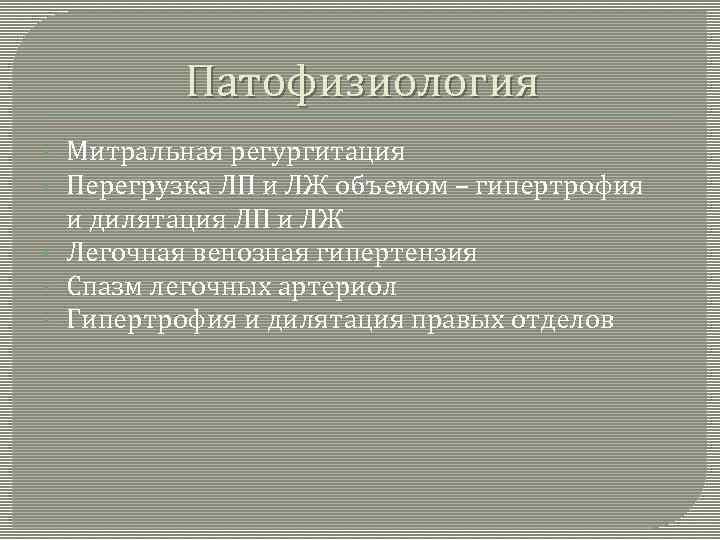 Патофизиология

Митральная регургитация
Перегрузка ЛП и ЛЖ объемом – гипертрофия и дилятация ЛП и ЛЖ
Легочная венозная гипертензия
Спазм легочных артериол
Гипертрофия и дилятация правых отделов